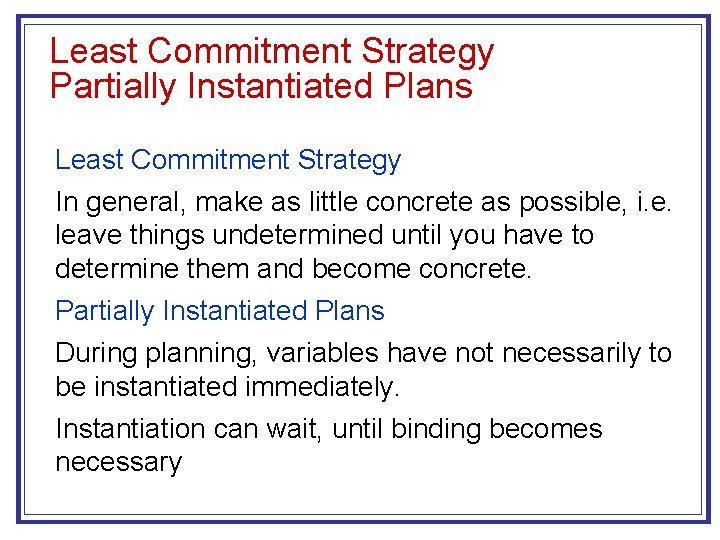 Least Commitment Strategy
Partially Instantiated Plans

Least Commitment Strategy

In general, make as little concrete as possible, i.e. leave things undetermined until you have to determine them and become concrete.

Partially Instantiated Plans

During planning, variables have not necessarily to be instantiated immediately.

Instantiation can wait, until binding becomes necessary